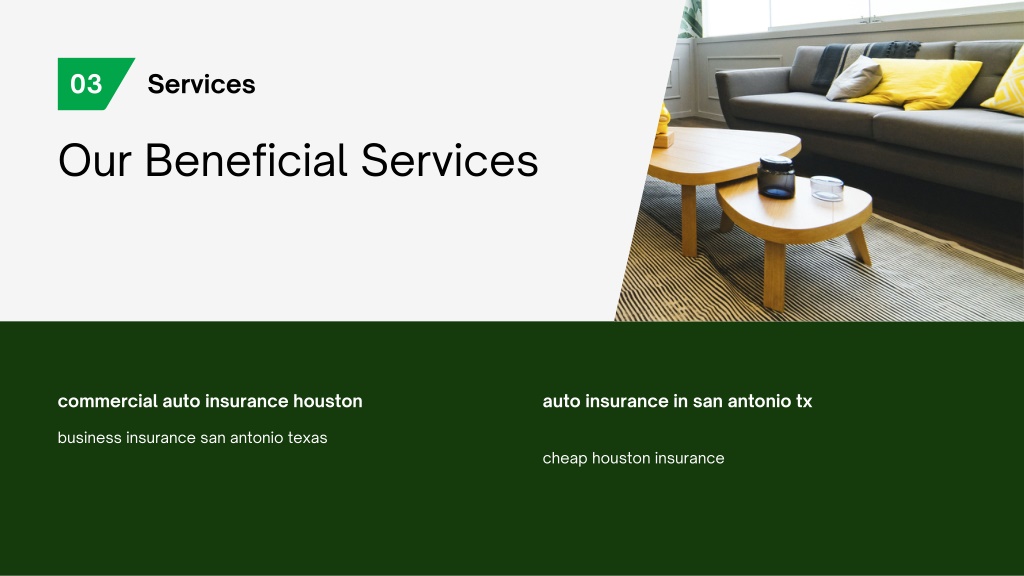 03 Services

Our Beneficial Services

commercial auto insurance houston

business insurance san antonio texas

auto insurance in san antonio tx

cheap houston insurance